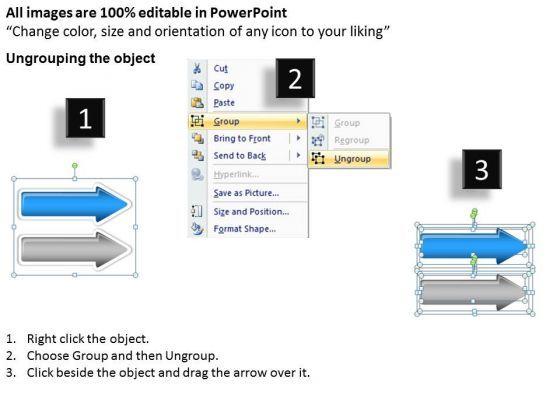 All images are 100% editable in PowerPoint
“Change color, size and orientation of any icon to your liking”

Ungrouping the object

1

2

Cut
Copy
Paste
Group
Bring to Front
Send to Back
Hyperlink...
Save as Picture...
Size and Position...
Format Shape...

Group
Regroup
Ungroup

3

1. Right click the object.
2. Choose Group and then Ungroup.
3. Click beside the object and drag the arrow over it.